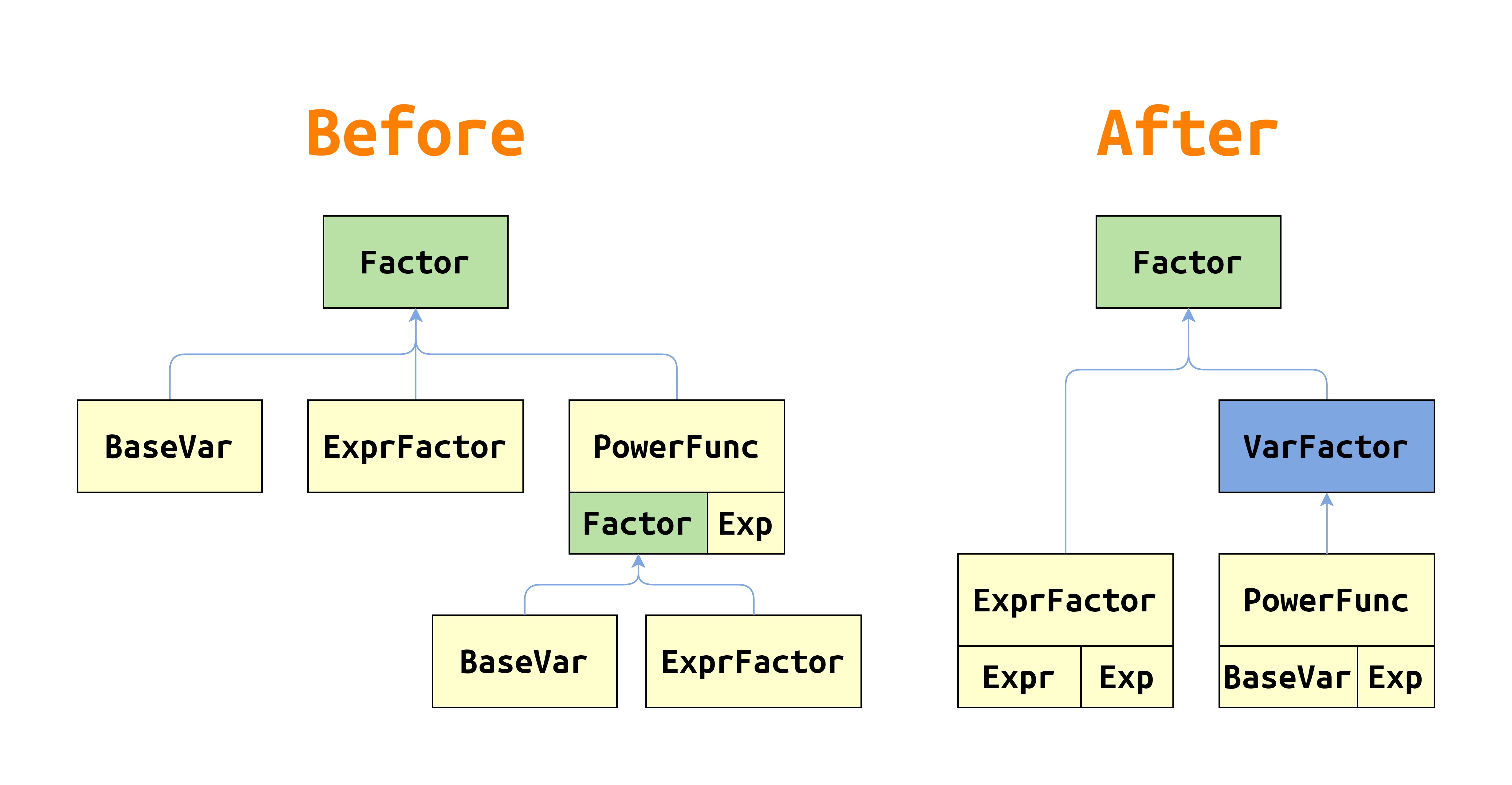 Before

Factor

BaseVar

ExprFactor

PowerFunc

Factor

Exp

BaseVar

ExprFactor

After

Factor

VarFactor

ExprFactor

Expr

Exp

PowerFunc

BaseVar

Exp